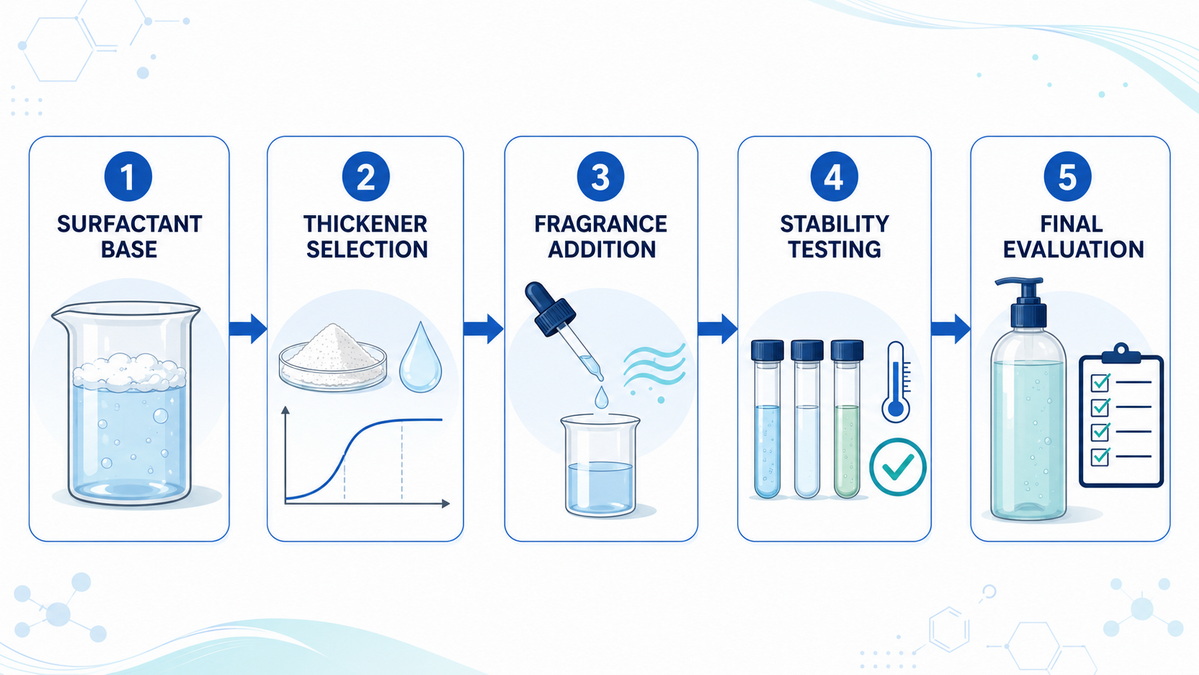 1
SURFACTANT BASE

2
THICKENER SELECTION

3
FRAGRANCE ADDITION

4
STABILITY TESTING

5
FINAL EVALUATION